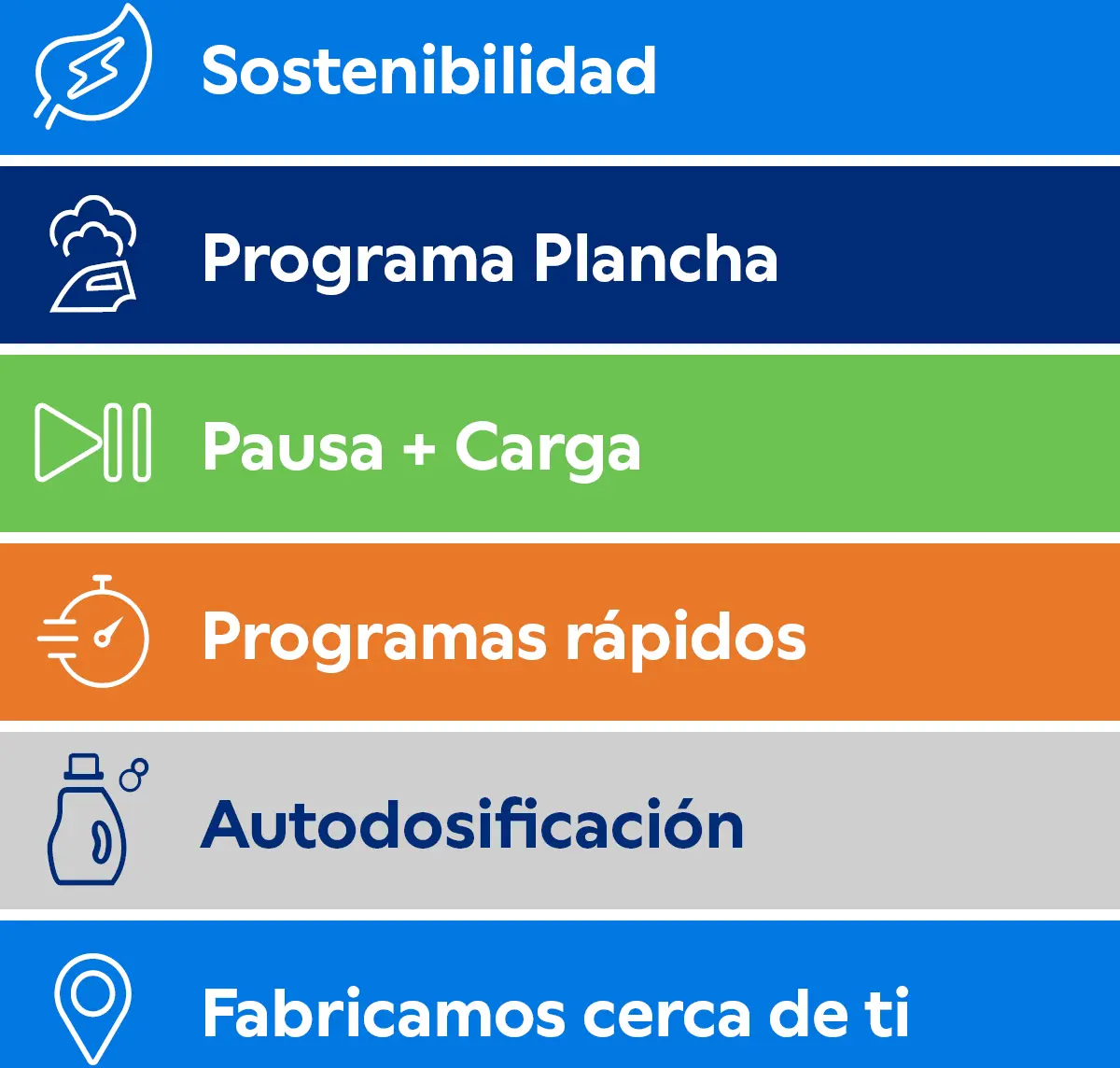 Sostenibilidad

Programa Plancha

Pausa + Carga

Programas rápidos

Autodosificación

Fabricamos cerca de ti